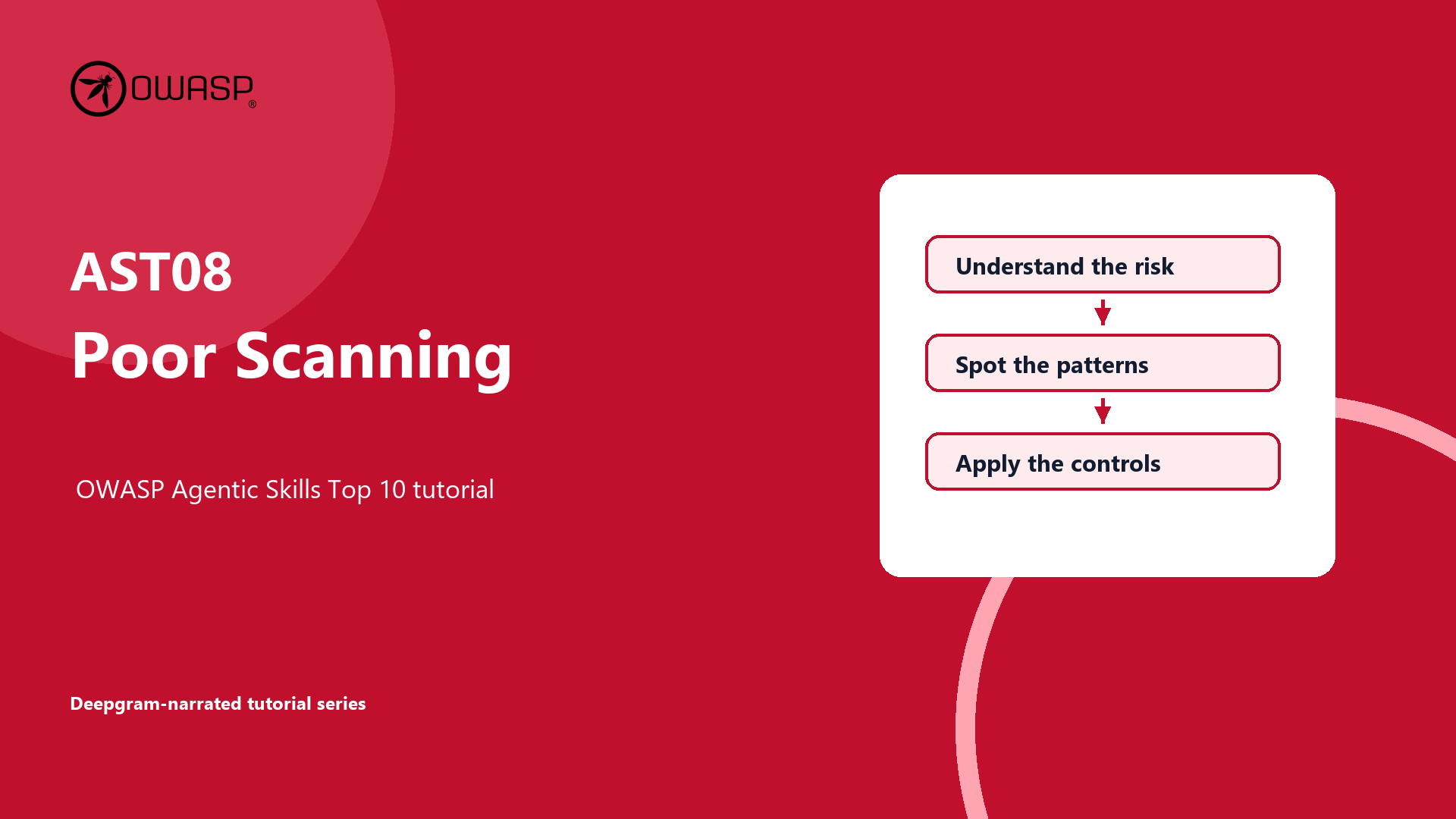 OWASP®

AST08

Poor Scanning

OWASP Agentic Skills Top 10 tutorial

Deepgram-narrated tutorial series

Understand the risk

Spot the patterns

Apply the controls